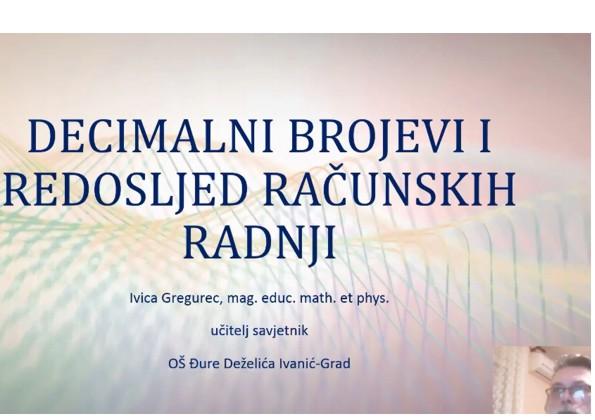 DECIMALNI BROJEVI I REDOSLJED RAČUNSKIH RADNJI

Ivica Gregurec, mag. educ. math. et phys.

učitelj savjetnik

OŠ Đure Deželića Ivanić-Grad